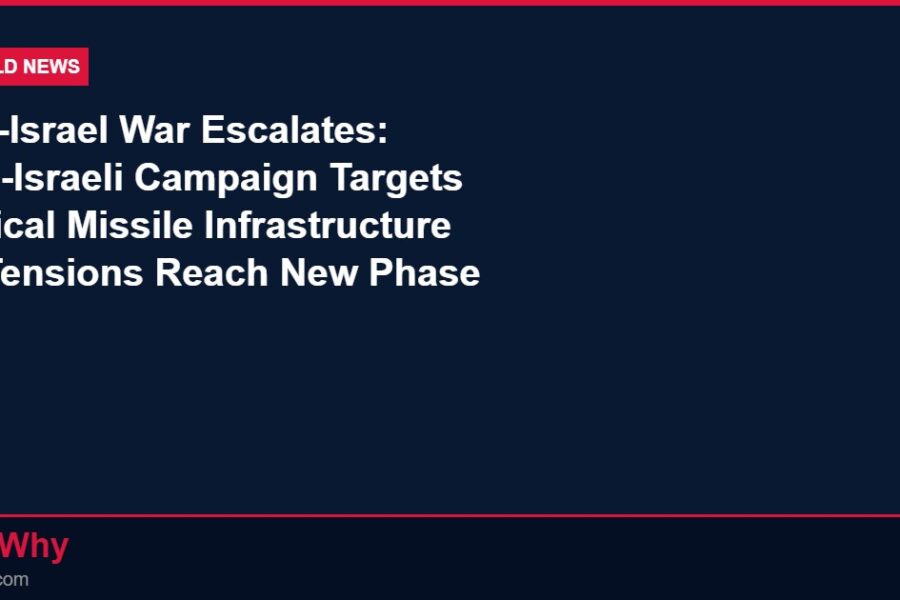 LD NEWS

-Israel War Escalates: -Israeli Campaign Targets ical Missile Infrastructure Tensions Reach New Phase

Why
com